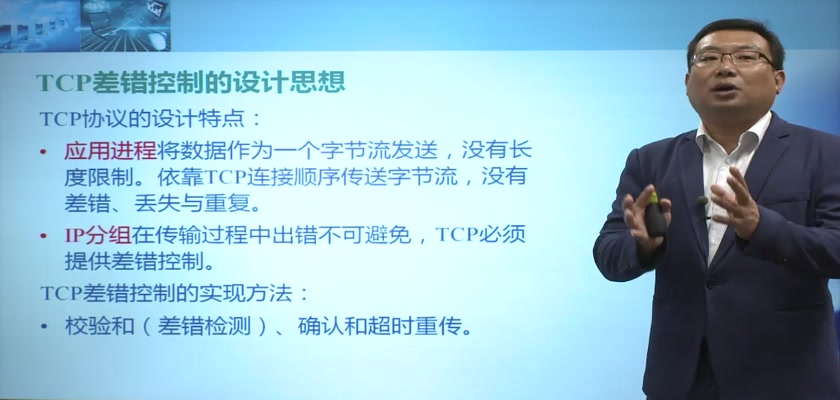 TCP差错控制的设计思想

TCP协议的设计特点：

• 应用进程将数据作为一个字节流发送，没有长度限制。依靠TCP连接顺序传送字节流，没有差错、丢失与重复。

• IP分组在传输过程中出错不可避免，TCP必须提供差错控制。

TCP差错控制的实现方法：

• 校验和（差错检测）、确认和超时重传。